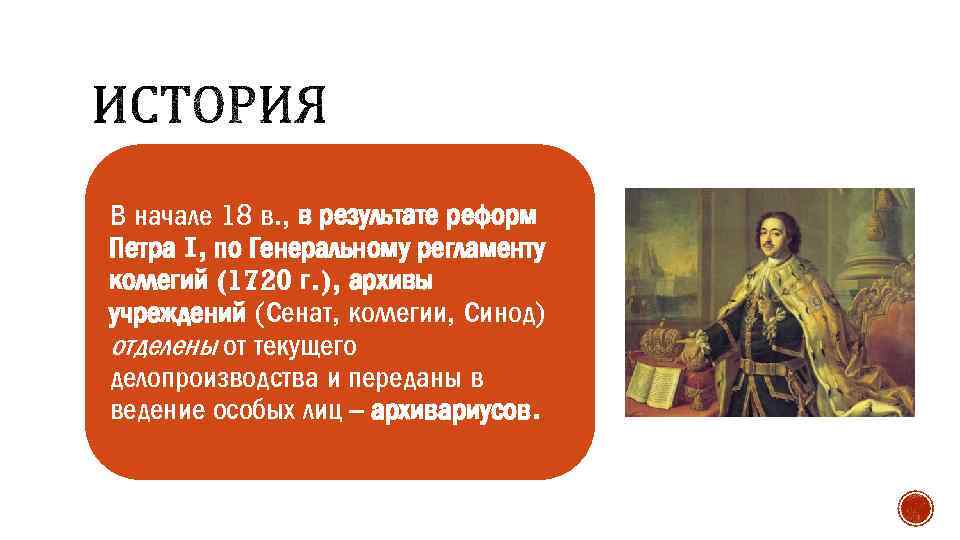 ИСТОРИЯ

В начале 18 в., в результате реформ Петра I, по Генеральному регламенту коллегий (1720 г.), архивы учреждений (Сенат, коллегии, Синод) отделены от текущего делопроизводства и переданы в ведение особых лиц – архивариусов.